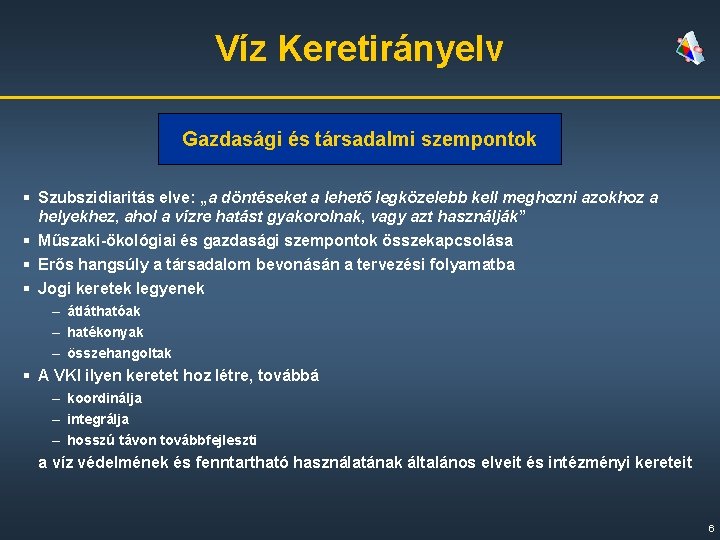 Víz Keretirányelv

Gazdasági és társadalmi szempontok

▪ Szubszidiaritás elve: „a döntéseket a lehető legközelebb kell meghozni azokhoz a helyekhez, ahol a vízre hatást gyakorolnak, vagy azt használják”
▪ Műszaki-ökológiai és gazdasági szempontok összekapcsolása
▪ Erős hangsúly a társadalom bevonásán a tervezési folyamatba
▪ Jogi keretek legyenek
– átláthatóak
– hatékonyak
– összehangoltak
▪ A VKI ilyen keretet hoz létre, továbbá
– koordinálja
– integrálja
– hosszú távon továbbfejleszti

a víz védelmének és fenntartható használatának általános elveit és intézményi kereteit

6